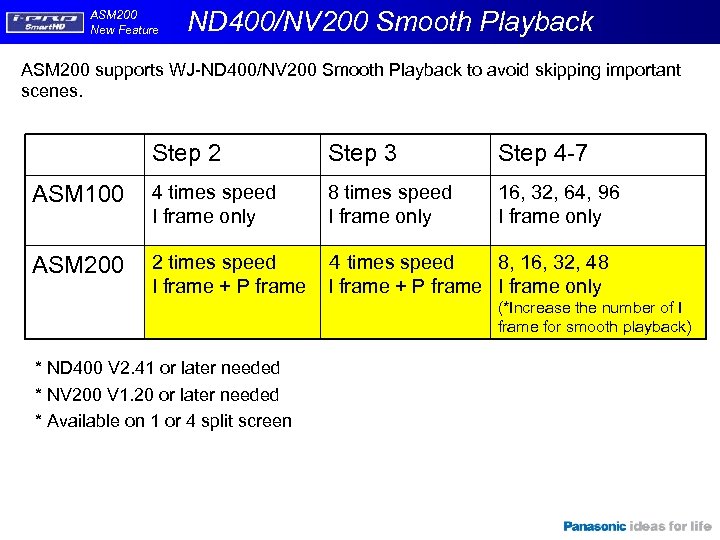 i-PRO SmartHD

ASM200
New Feature

ND400/NV200 Smooth Playback

ASM200 supports WJ-ND400/NV200 Smooth Playback to avoid skipping important scenes.

| | Step 2 | Step 3 | Step 4-7 |
|---|---|---|---|
| ASM100 | 4 times speed I frame only | 8 times speed I frame only | 16, 32, 64, 96 I frame only |
| ASM200 | 2 times speed I frame + P frame | 4 times speed I frame + P frame | 8, 16, 32, 48 I frame only (*Increase the number of I frame for smooth playback) |

* ND400 V2.41 or later needed
* NV200 V1.20 or later needed
* Available on 1 or 4 split screen

Panasonic ideas for life